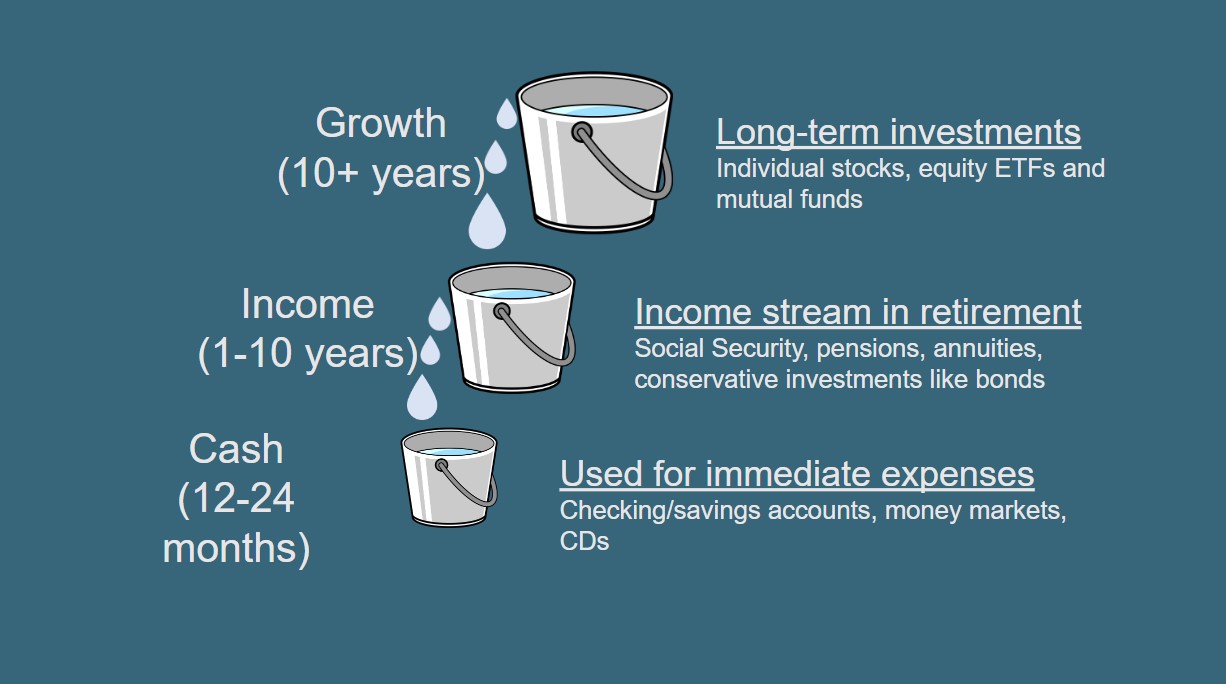 Growth
(10+ years)

Long-term investments
Individual stocks, equity ETFs and mutual funds

Income
(1-10 years)

Income stream in retirement
Social Security, pensions, annuities, conservative investments like bonds

Cash
(12-24 months)

Used for immediate expenses
Checking/savings accounts, money markets, CDs